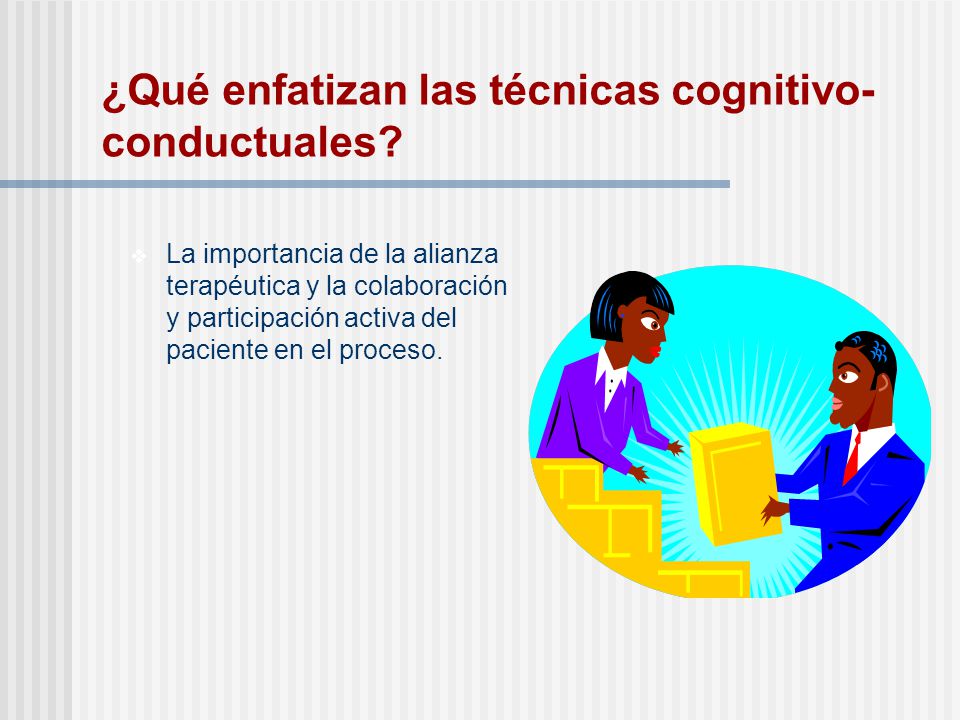 ¿Qué enfatizan las técnicas cognitivo-conductuales?

La importancia de la alianza terapéutica y la colaboración y participación activa del paciente en el proceso.